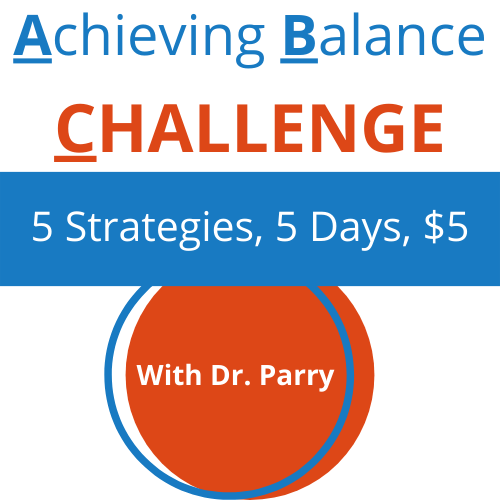 Achieving Balance

CHALLENGE

5 Strategies, 5 Days, \$5

With Dr. Parry